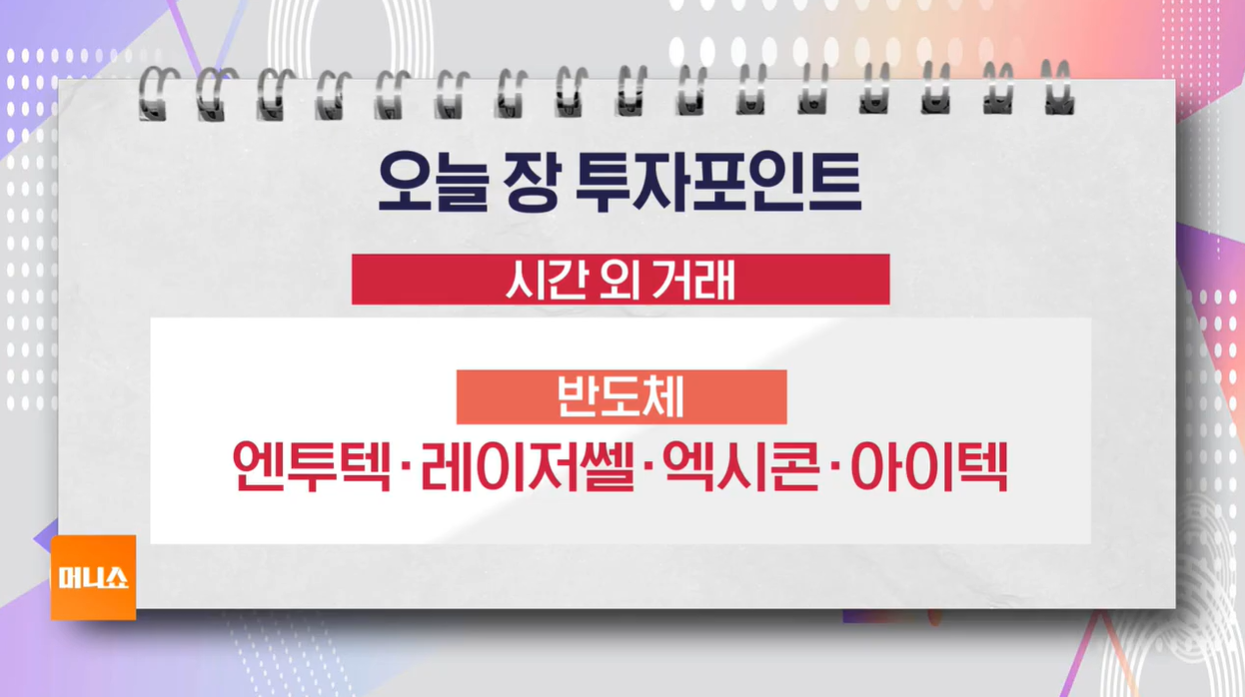 오늘 장 투자포인트

시간 외 거래

반도체

엔투텍·레이저쎌·엑시콘·아이텍

머니쇼